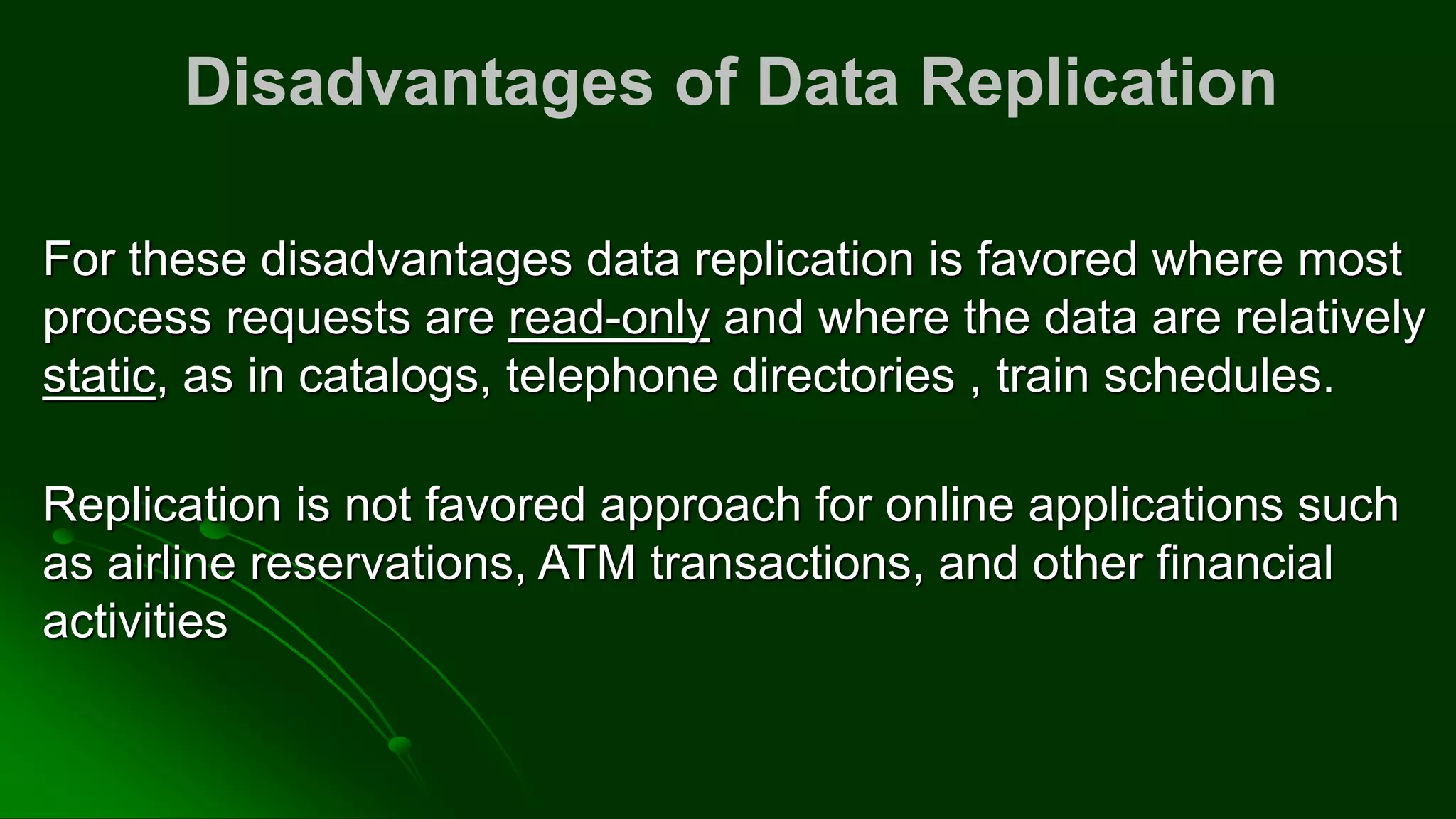 Disadvantages of Data Replication

For these disadvantages data replication is favored where most process requests are read-only and where the data are relatively static, as in catalogs, telephone directories , train schedules.

Replication is not favored approach for online applications such as airline reservations, ATM transactions, and other financial activities